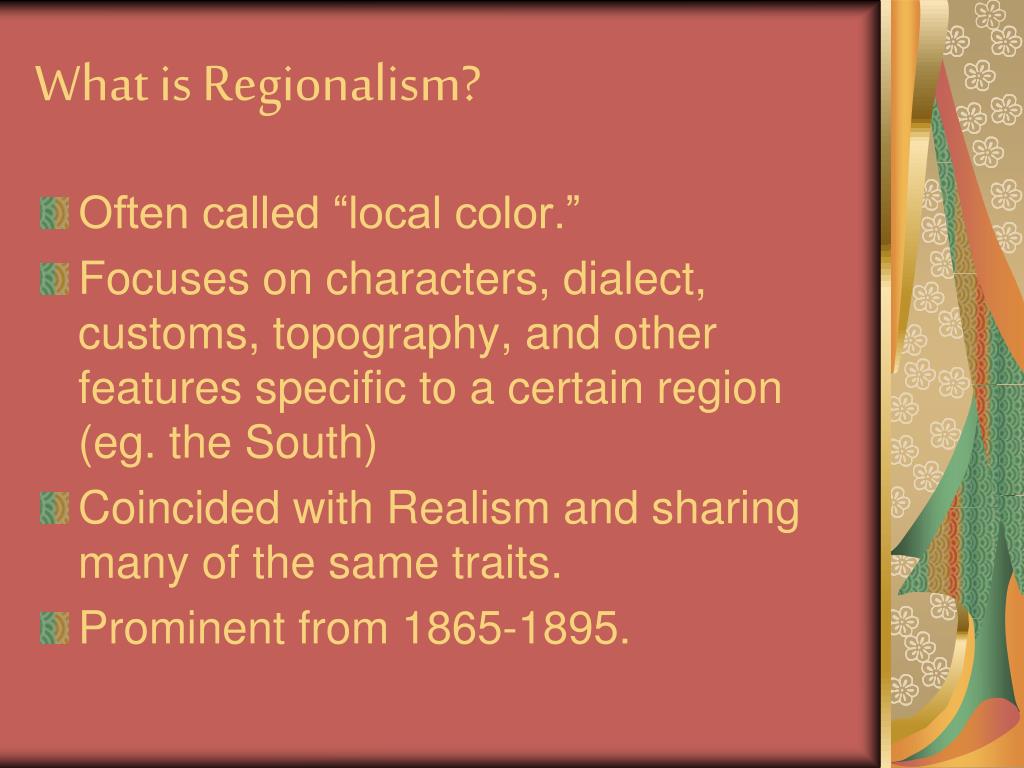 What is Regionalism?

Often called “local color.”

Focuses on characters, dialect, customs, topography, and other features specific to a certain region (eg. the South)

Coincided with Realism and sharing many of the same traits.

Prominent from 1865-1895.